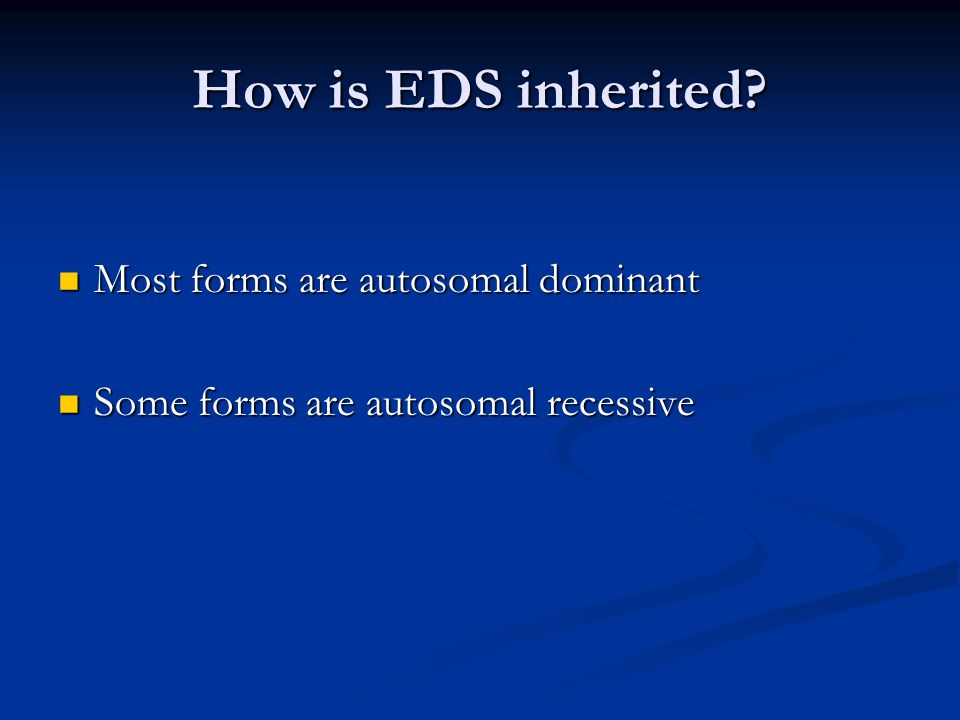 How is EDS inherited?

- Most forms are autosomal dominant

- Some forms are autosomal recessive